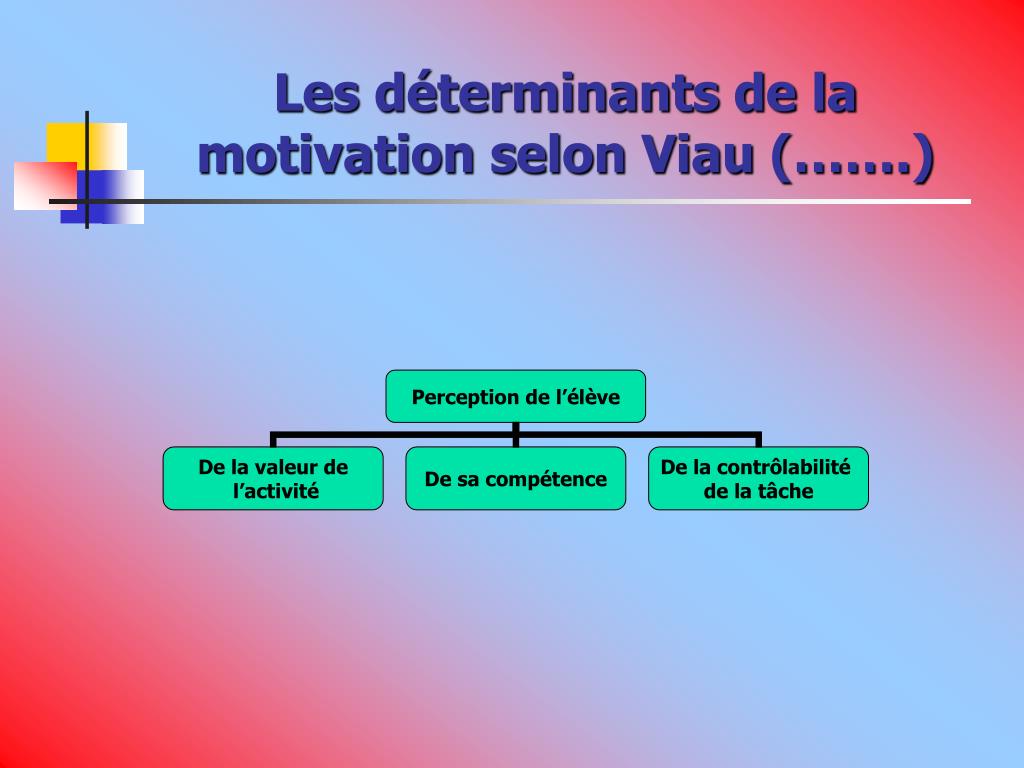 Les déterminants de la motivation selon Viau (…….)

Perception de l’élève

De la valeur de l’activité

De sa compétence

De la contrôlabilité de la tâche